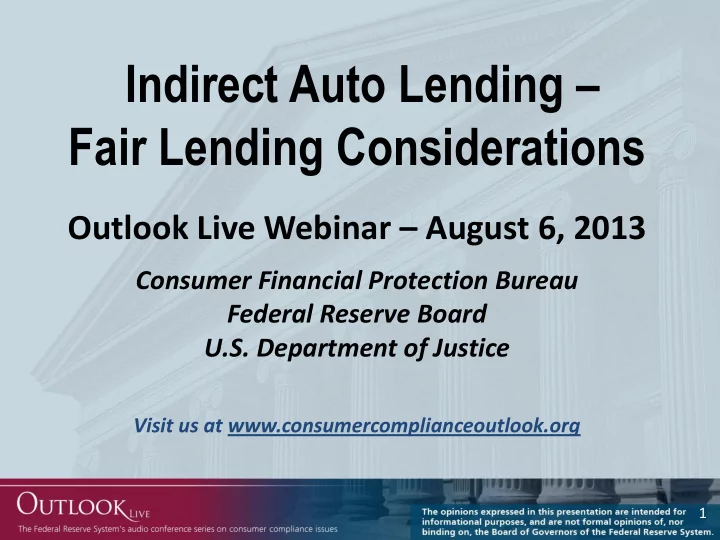 Indirect Auto Lending – Fair Lending Considerations

Outlook Live Webinar – August 6, 2013

Consumer Financial Protection Bureau
Federal Reserve Board
U.S. Department of Justice

Visit us at www.consumercomplianceoutlook.org

OUTLOOK LIVE
The Federal Reserve System's audio conference series on consumer compliance issues

The opinions expressed in this presentation are intended for informational purposes, and are not formal opinions of, nor binding on, the Board of Governors of the Federal Reserve System.

1